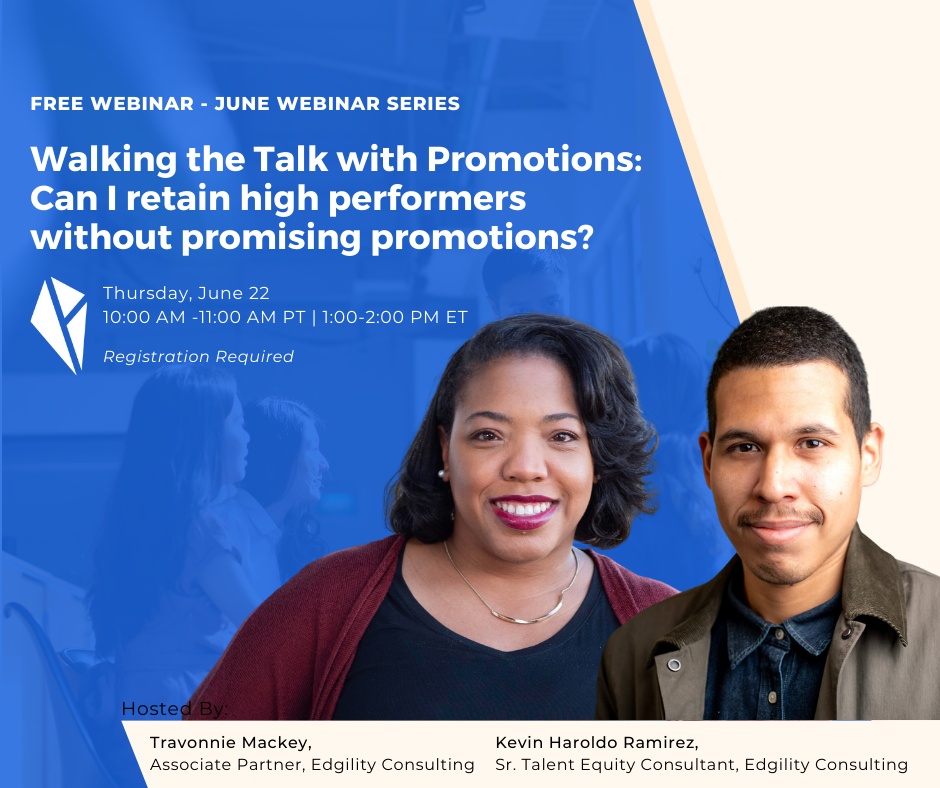 FREE WEBINAR - JUNE WEBINAR SERIES

Walking the Talk with Promotions: Can I retain high performers without promising promotions?

Thursday, June 22
10:00 AM -11:00 AM PT | 1:00-2:00 PM ET

Registration Required

Hosted By:

Travonnie Mackey,
Associate Partner, Edgility Consulting

Kevin Haroldo Ramirez,
Sr. Talent Equity Consultant, Edgility Consulting